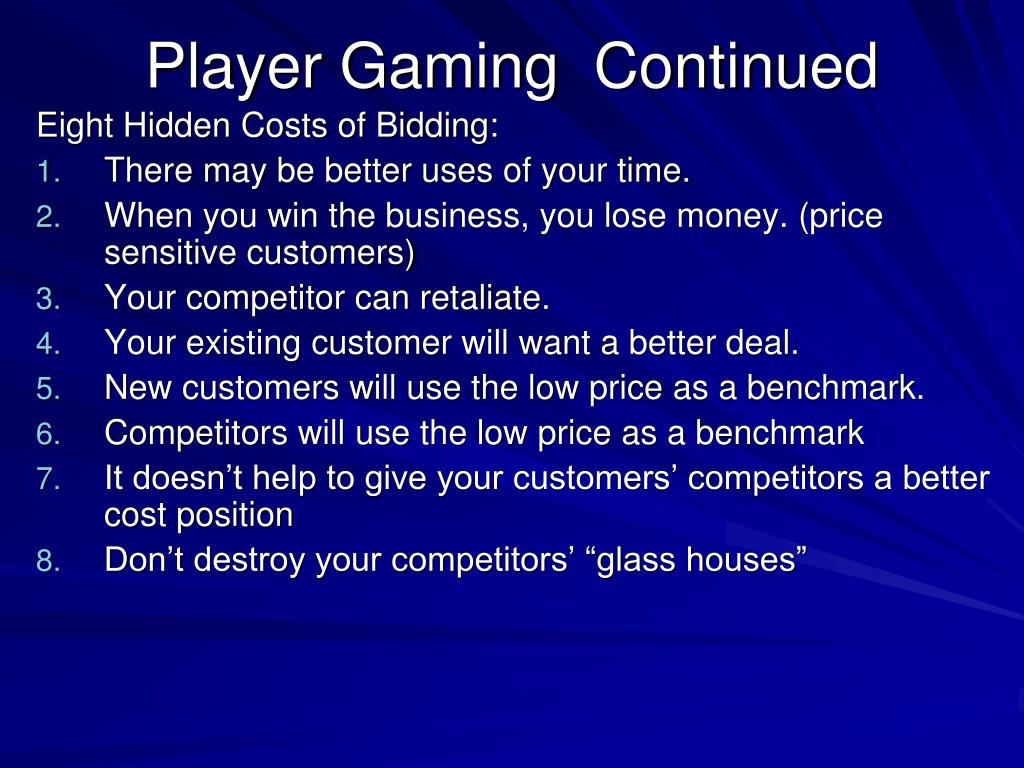 Player Gaming  Continued

Eight Hidden Costs of Bidding:

1. There may be better uses of your time.
2. When you win the business, you lose money. (price sensitive customers)
3. Your competitor can retaliate.
4. Your existing customer will want a better deal.
5. New customers will use the low price as a benchmark.
6. Competitors will use the low price as a benchmark
7. It doesn’t help to give your customers’ competitors a better cost position
8. Don’t destroy your competitors’ “glass houses”